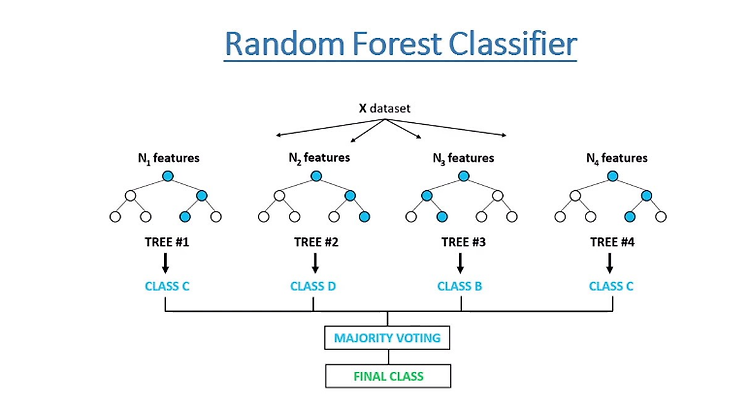 Random Forest Classifier

X dataset

$N_1$ features

$N_2$ features

$N_3$ features

$N_4$ features

TREE #1

TREE #2

TREE #3

TREE #4

CLASS C

CLASS D

CLASS B

CLASS C

MAJORITY VOTING

FINAL CLASS